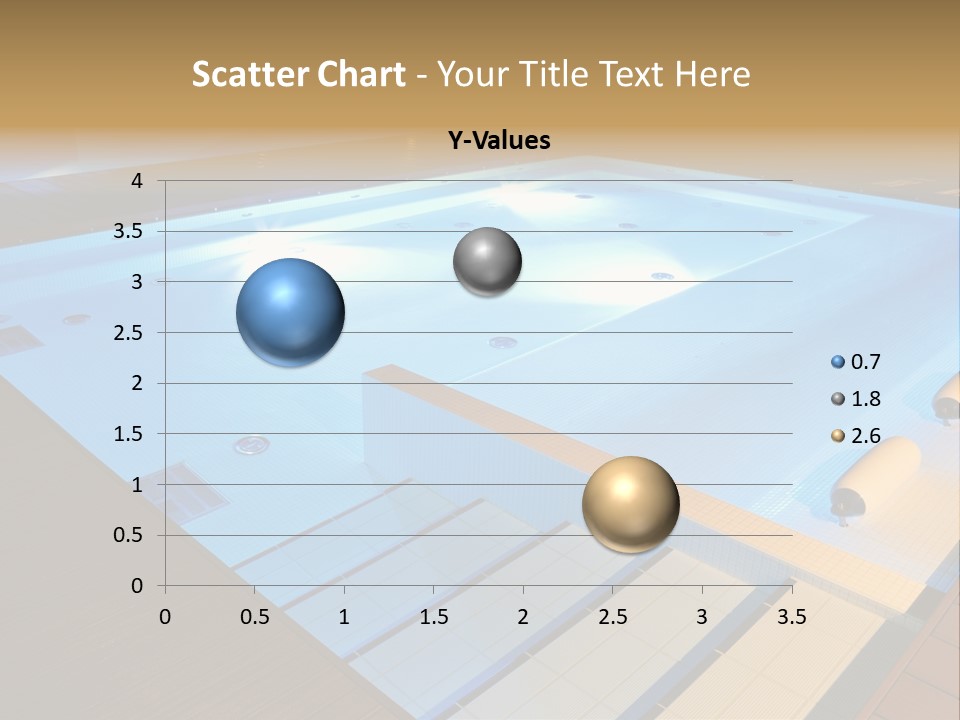 Scatter Chart - Your Title Text Here

Y-Values

4
3.5
3
2.5
2
1.5
1
0.5
0

0 0.5 1 1.5 2 2.5 3 3.5

0.7
1.8
2.6